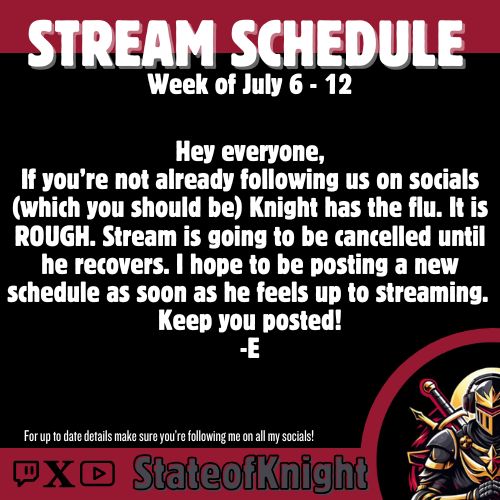 STREAM SCHEDULE
Week of July 6 - 12

Hey everyone,
If you're not already following us on socials (which you should be) Knight has the flu. It is ROUGH. Stream is going to be cancelled until he recovers. I hope to be posting a new schedule as soon as he feels up to streaming. Keep you posted!
-E

For up to date details make sure you're following me on all my socials!

StateofKnight